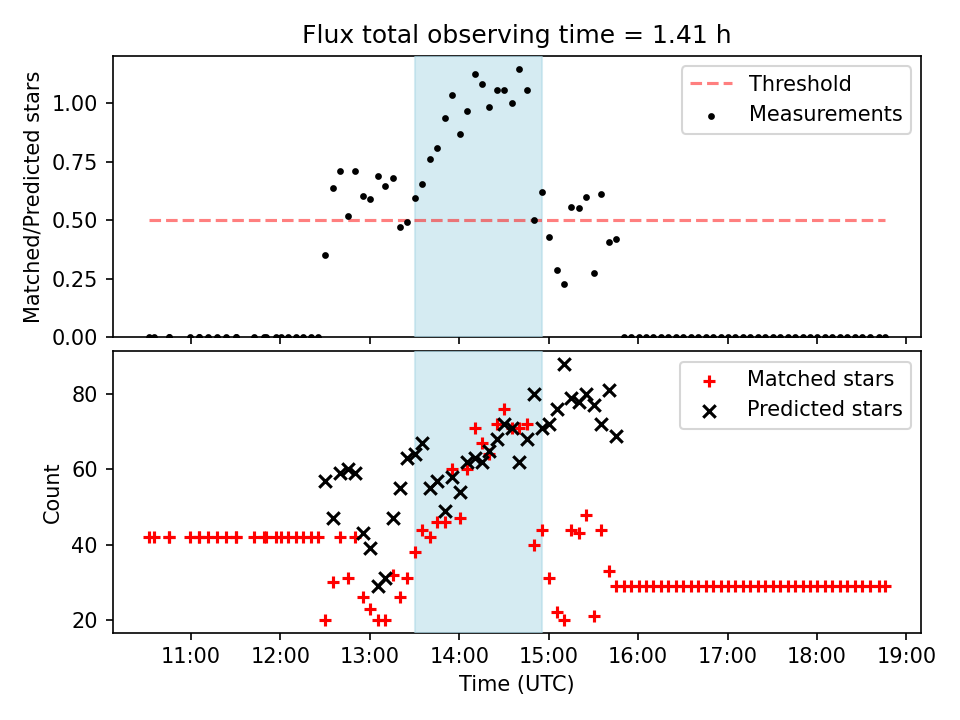 Flux total observing time = 1.41 h

Matched/Predicted stars

1.00
0.75
0.50
0.25
0.00

Threshold
Measurements

Count

80
60
40
20

Matched stars
Predicted stars

11:00 12:00 13:00 14:00 15:00 16:00 17:00 18:00 19:00

Time (UTC)